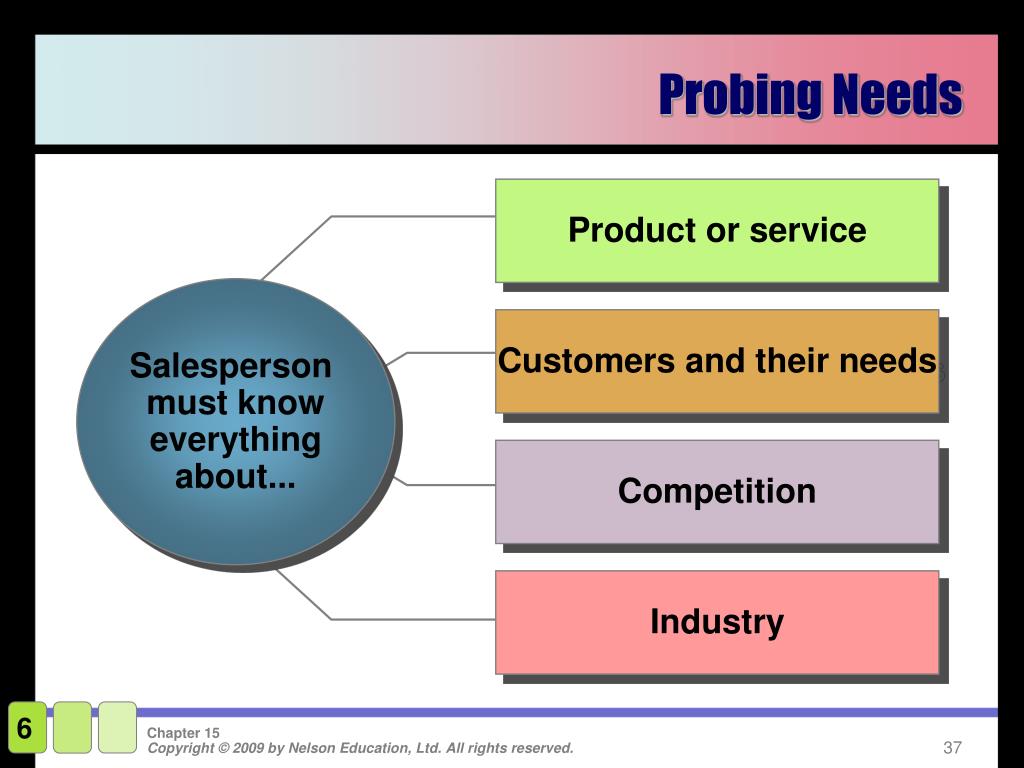 Probing Needs

Salesperson must know everything about...

Product or service

Customers and their needs

Competition

Industry

6

Chapter 15
Copyright © 2009 by Nelson Education, Ltd. All rights reserved.

37